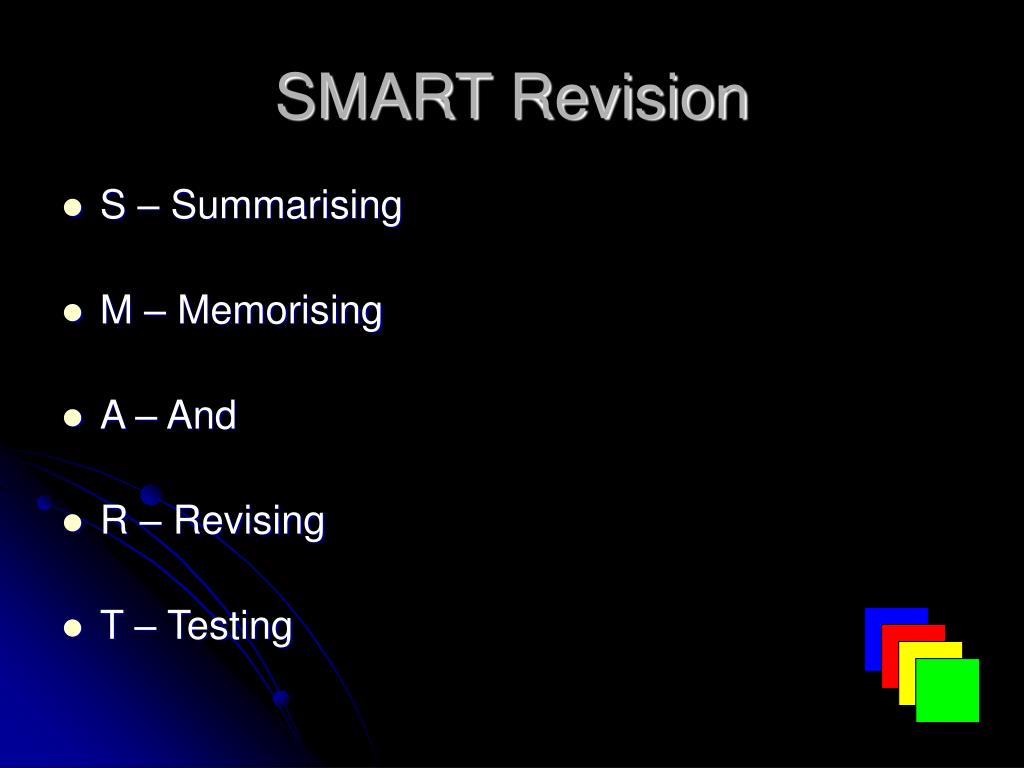 SMART Revision

- S – Summarising
- M – Memorising
- A – And
- R – Revising
- T – Testing